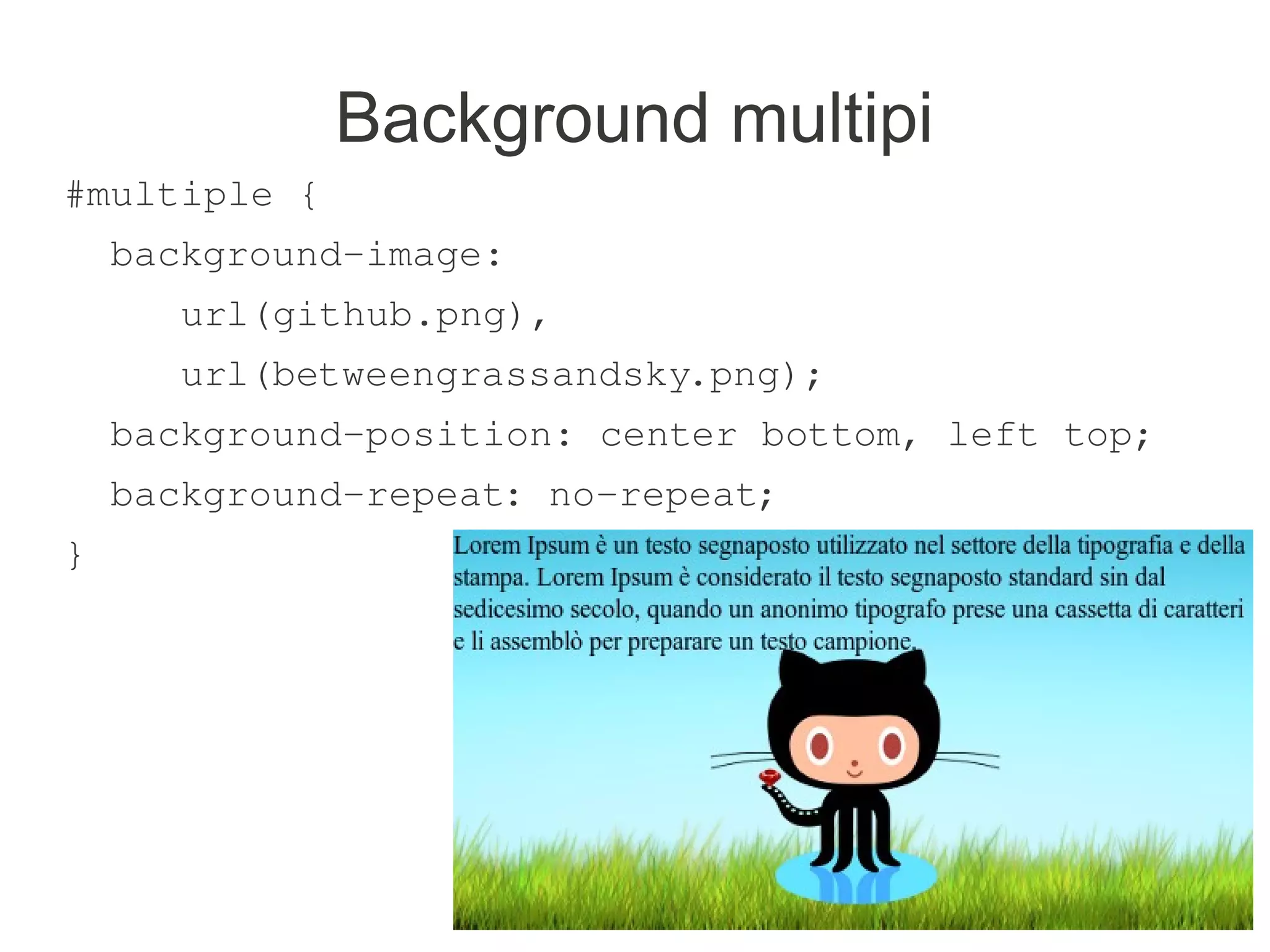 Background multipi

#multiple {
  background-image:
     url(github.png),
     url(betweengrassandsky.png);
  background-position: center bottom, left top;
  background-repeat: no-repeat;
}

Lorem Ipsum è un testo segnaposto utilizzato nel settore della tipografia e della stampa. Lorem Ipsum è considerato il testo segnaposto standard sin dal sedicesimo secolo, quando un anonimo tipografo prese una cassetta di caratteri e li assemblò per preparare un testo campione.